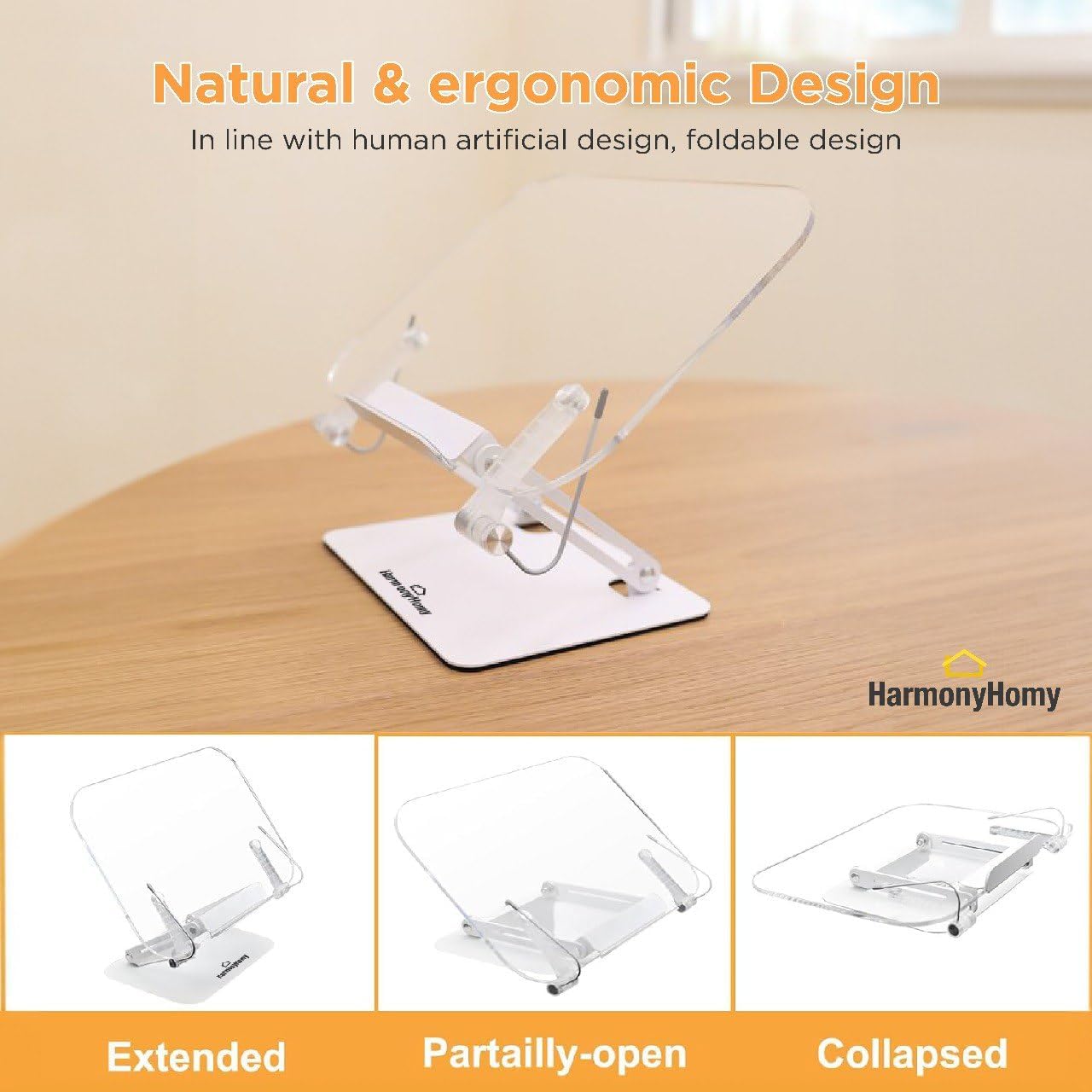 Natural & ergonomic Design

In line with human artificial design, foldable design

HarmonyHomy

HarmonyHomy

HarmonyHomy

Extended

Partailly-open

Collapsed